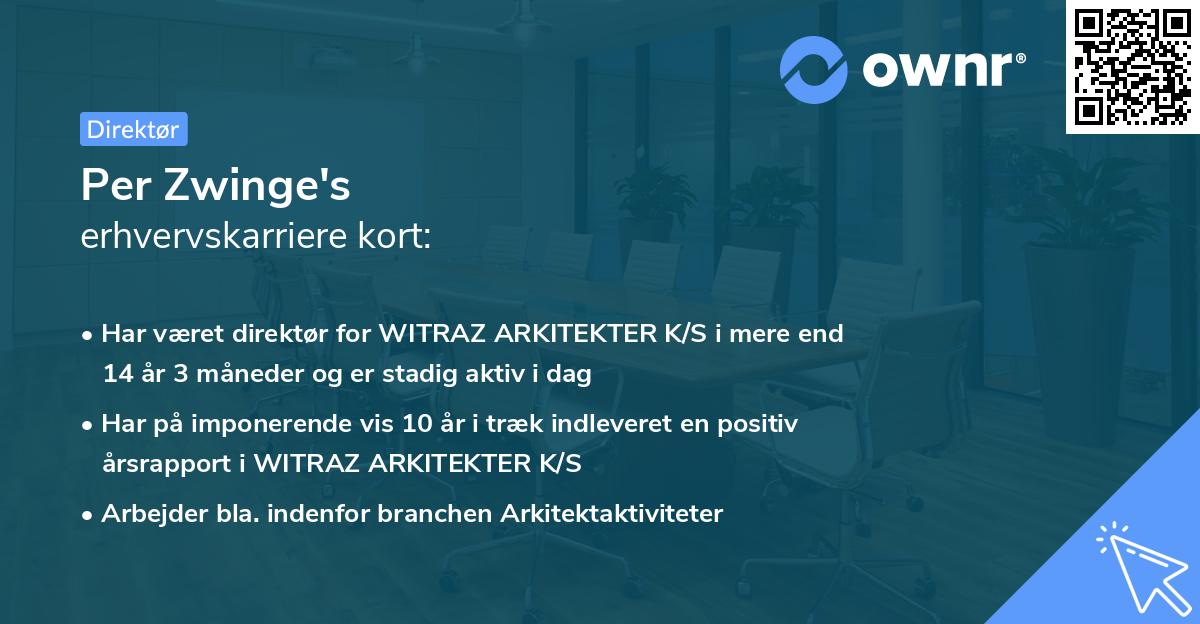 ownr®

Direktør

Per Zwinge's
erhvervskarriere kort:

• Har været direktør for WITRAZ ARKITEKTER K/S i mere end 14 år 3 måneder og er stadig aktiv i dag

• Har på imponerende vis 10 år i træk indleveret en positiv årsrapport i WITRAZ ARKITEKTER K/S

• Arbejder bla. indenfor branchen Arkitektaktiviteter